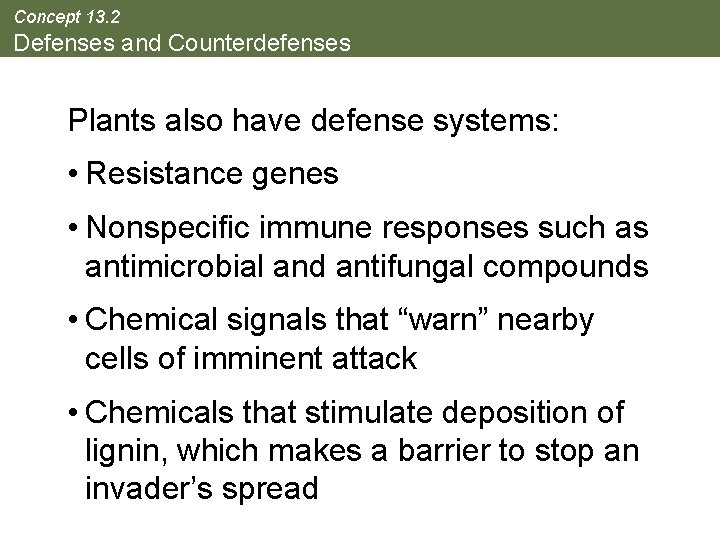 Concept 13.2
Defenses and Counterdefenses

Plants also have defense systems:

• Resistance genes

• Nonspecific immune responses such as antimicrobial and antifungal compounds

• Chemical signals that “warn” nearby cells of imminent attack

• Chemicals that stimulate deposition of lignin, which makes a barrier to stop an invader’s spread